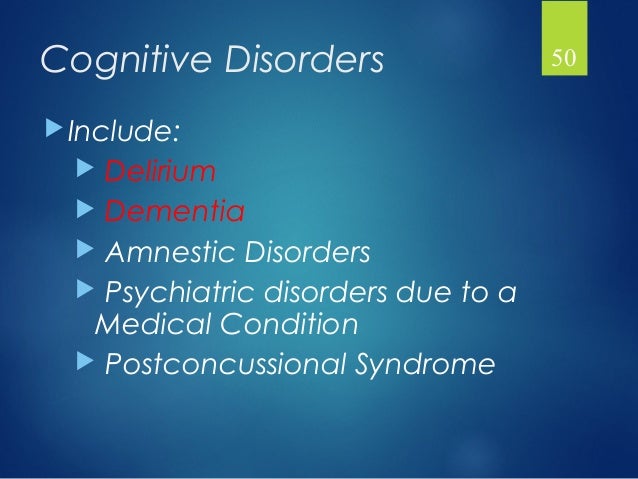 Cognitive Disorders

50

Include:

Delirium

Dementia

Amnestic Disorders

Psychiatric disorders due to a Medical Condition

Postconcussional Syndrome